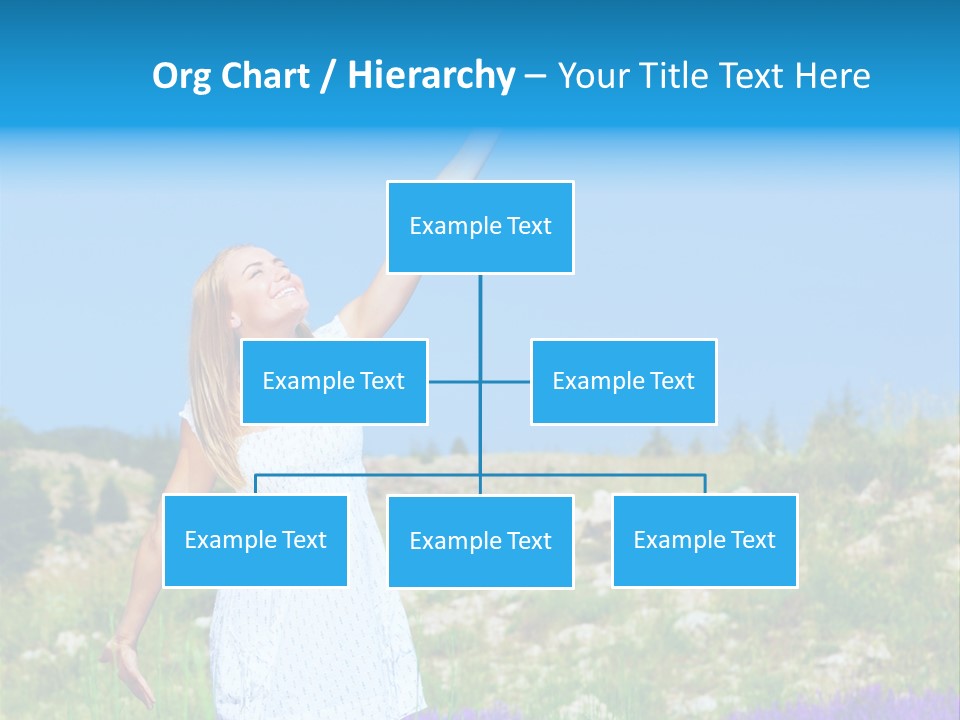 Org Chart / Hierarchy – Your Title Text Here

Example Text

Example Text

Example Text

Example Text

Example Text

Example Text